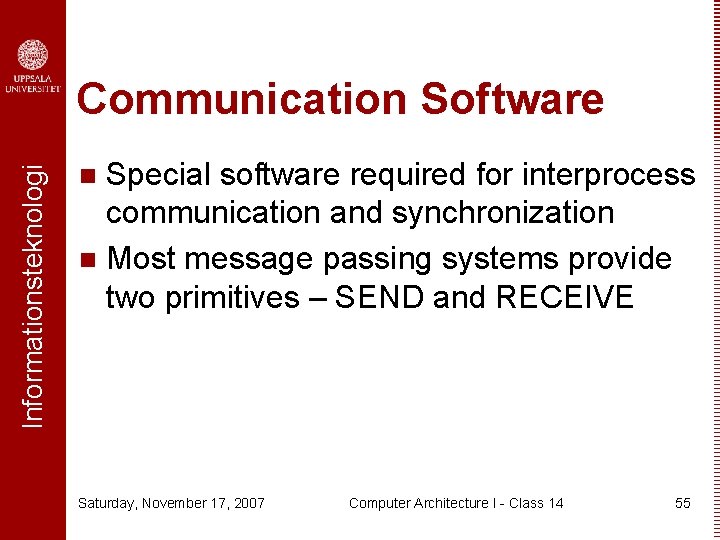 UPPSALA UNIVERSITET

Informationsteknologi

Communication Software

Special software required for interprocess communication and synchronization

Most message passing systems provide two primitives – SEND and RECEIVE

Saturday, November 17, 2007

Computer Architecture I - Class 14

55